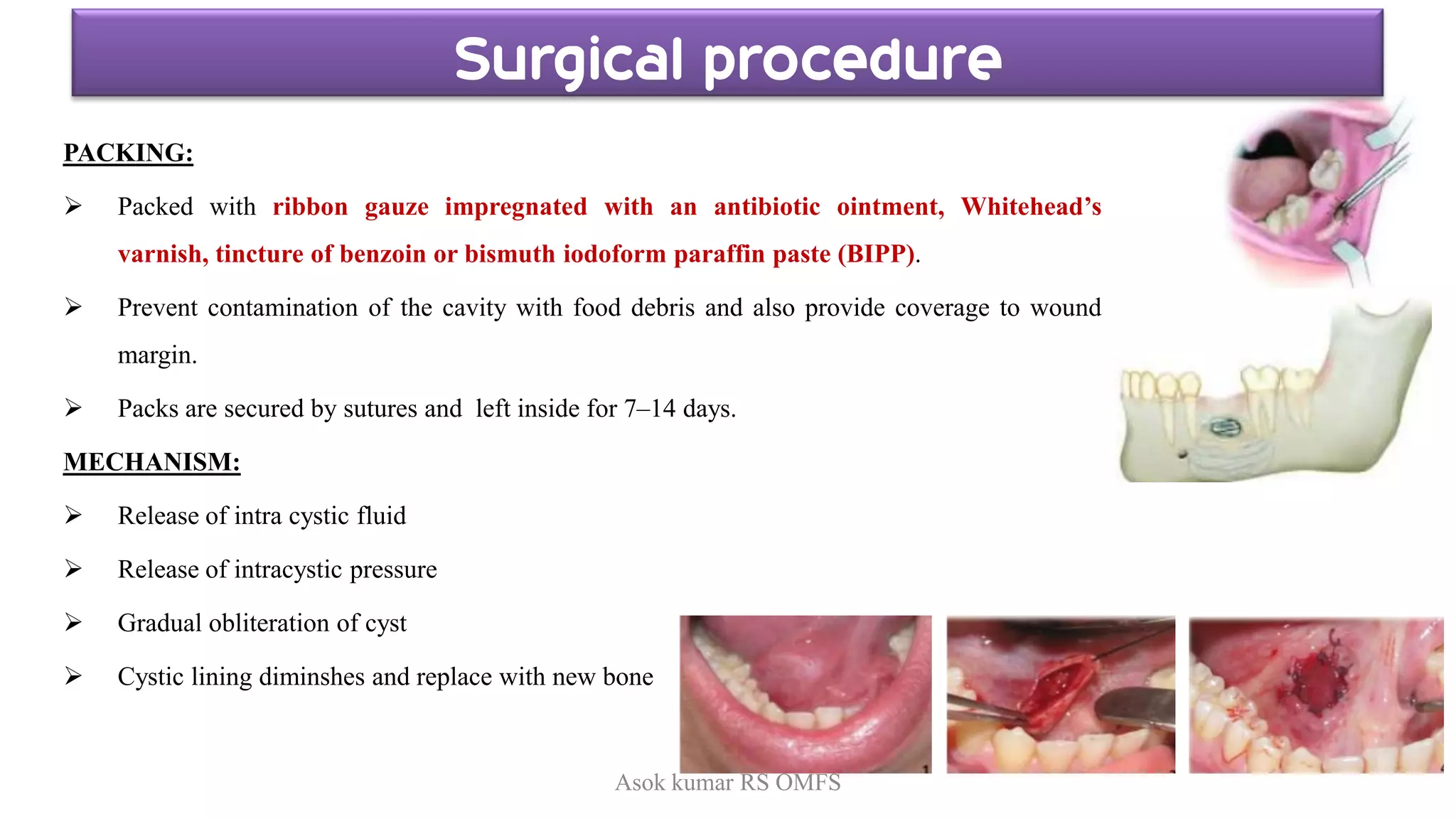 Surgical procedure

PACKING:

➢ Packed with ribbon gauze impregnated with an antibiotic ointment, Whitehead's varnish, tincture of benzoin or bismuth iodoform paraffin paste (BIPP).

➢ Prevent contamination of the cavity with food debris and also provide coverage to wound margin.

➢ Packs are secured by sutures and left inside for 7–14 days.

MECHANISM:

➢ Release of intra cystic fluid

➢ Release of intracystic pressure

➢ Gradual obliteration of cyst

➢ Cystic lining diminshes and replace with new bone

Asok kumar RS OMFS